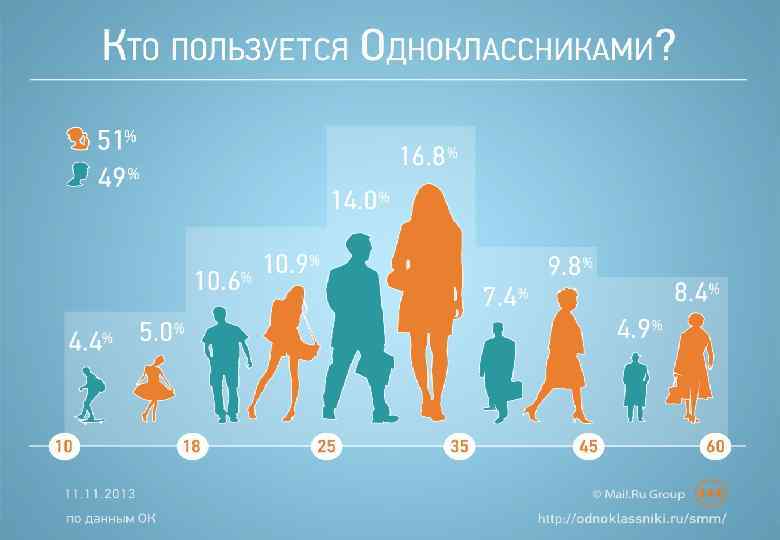 Кто пользуется Одноклассниками?

51%
49%

4.4%
5.0%
10.6%
10.9%
14.0%
16.8%
7.4%
9.8%
4.9%
8.4%

10
18
25
35
45
60

11.11.2013
по данным ОК

© Mail.Ru Group
http://odnoklassniki.ru/smm/